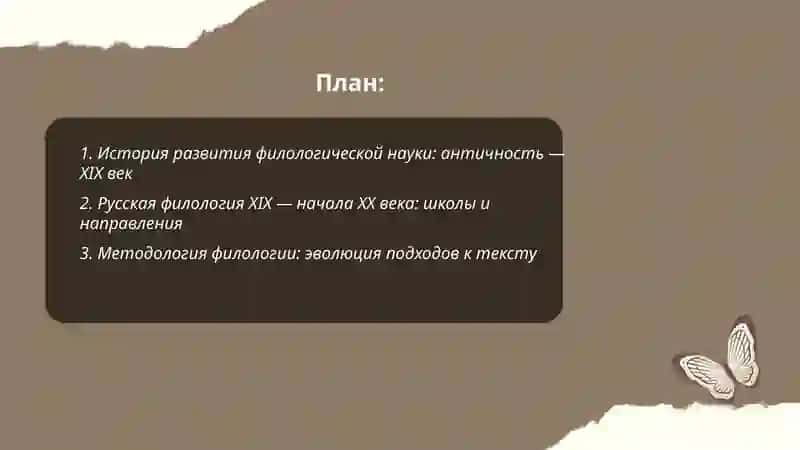 План:

1. История развития филологической науки: античность — XIX век

2. Русская филология XIX — начала XX века: школы и направления

3. Методология филологии: эволюция подходов к тексту